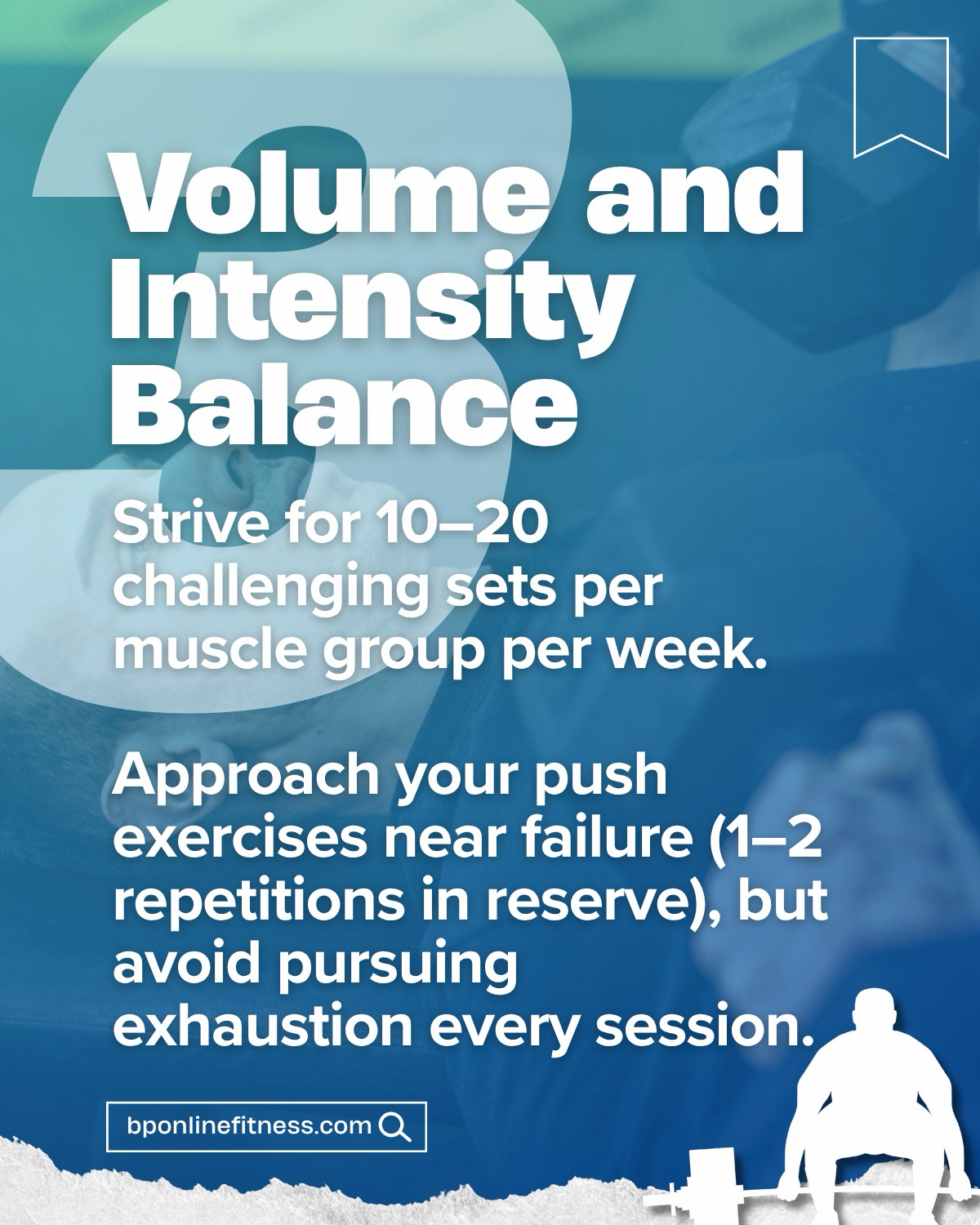 3

Volume and Intensity Balance

Strive for 10–20 challenging sets per muscle group per week.

Approach your push exercises near failure (1–2 repetitions in reserve), but avoid pursuing exhaustion every session.

bponlinefitness.com